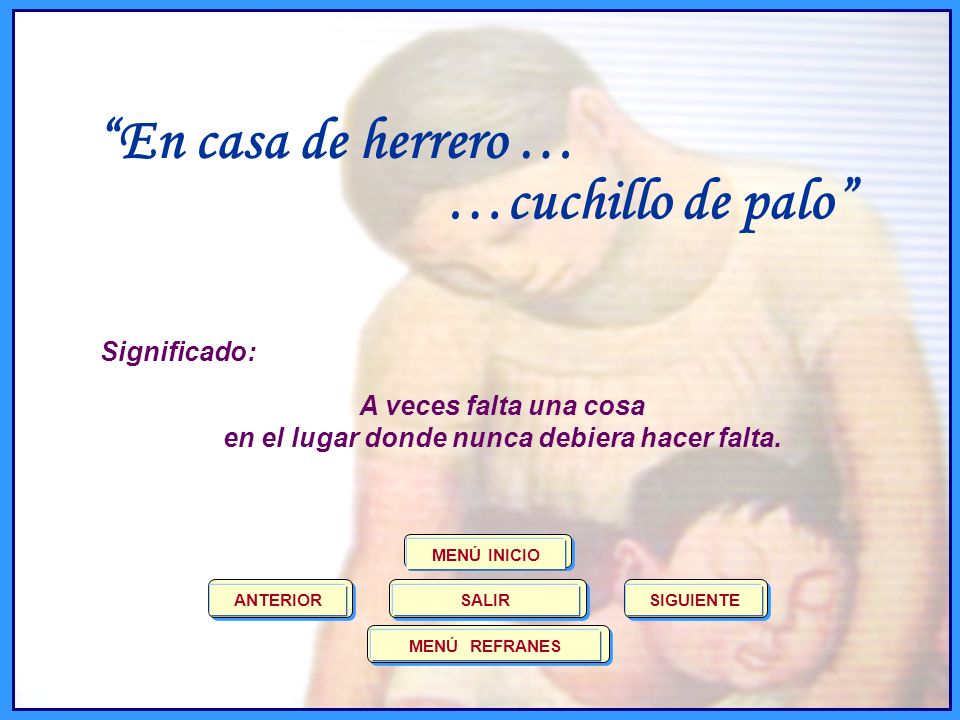 “En casa de herrero …
…cuchillo de palo”

Significado:

A veces falta una cosa
en el lugar donde nunca debiera hacer falta.

MENÚ INICIO

ANTERIOR

SALIR

SIGUIENTE

MENÚ REFRANES